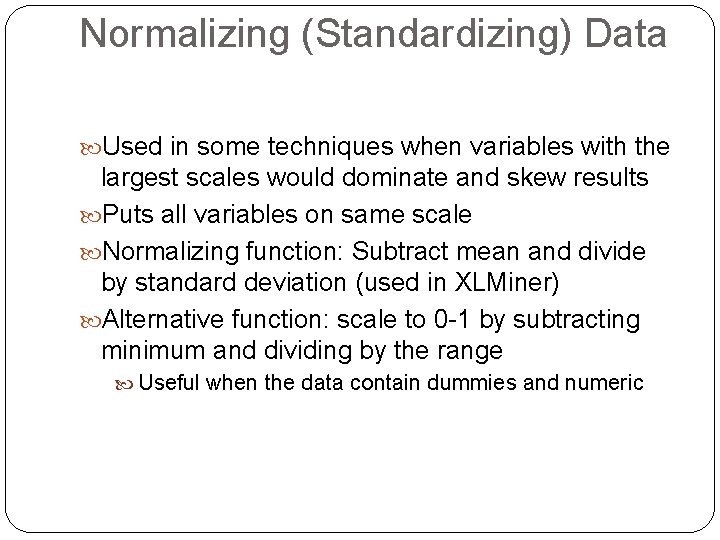 Normalizing (Standardizing) Data

Used in some techniques when variables with the largest scales would dominate and skew results

Puts all variables on same scale

Normalizing function: Subtract mean and divide by standard deviation (used in XLMiner)

Alternative function: scale to 0-1 by subtracting minimum and dividing by the range

Useful when the data contain dummies and numeric